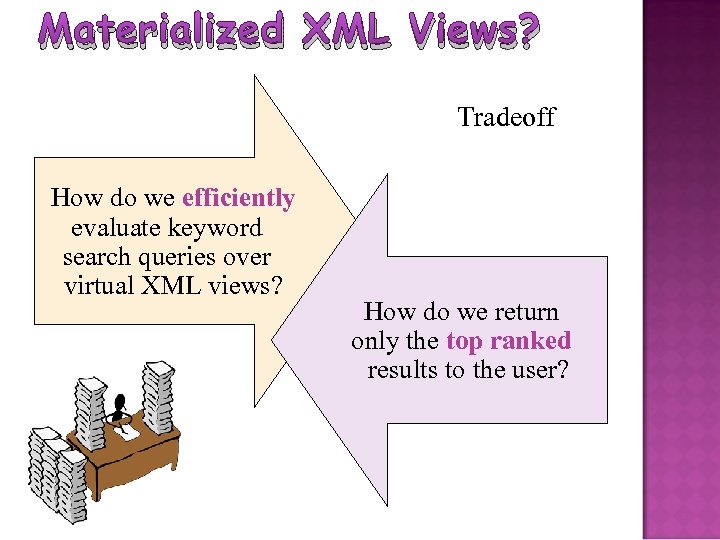 Materialized XML Views?

Tradeoff

How do we efficiently evaluate keyword search queries over virtual XML views?

How do we return only the top ranked results to the user?